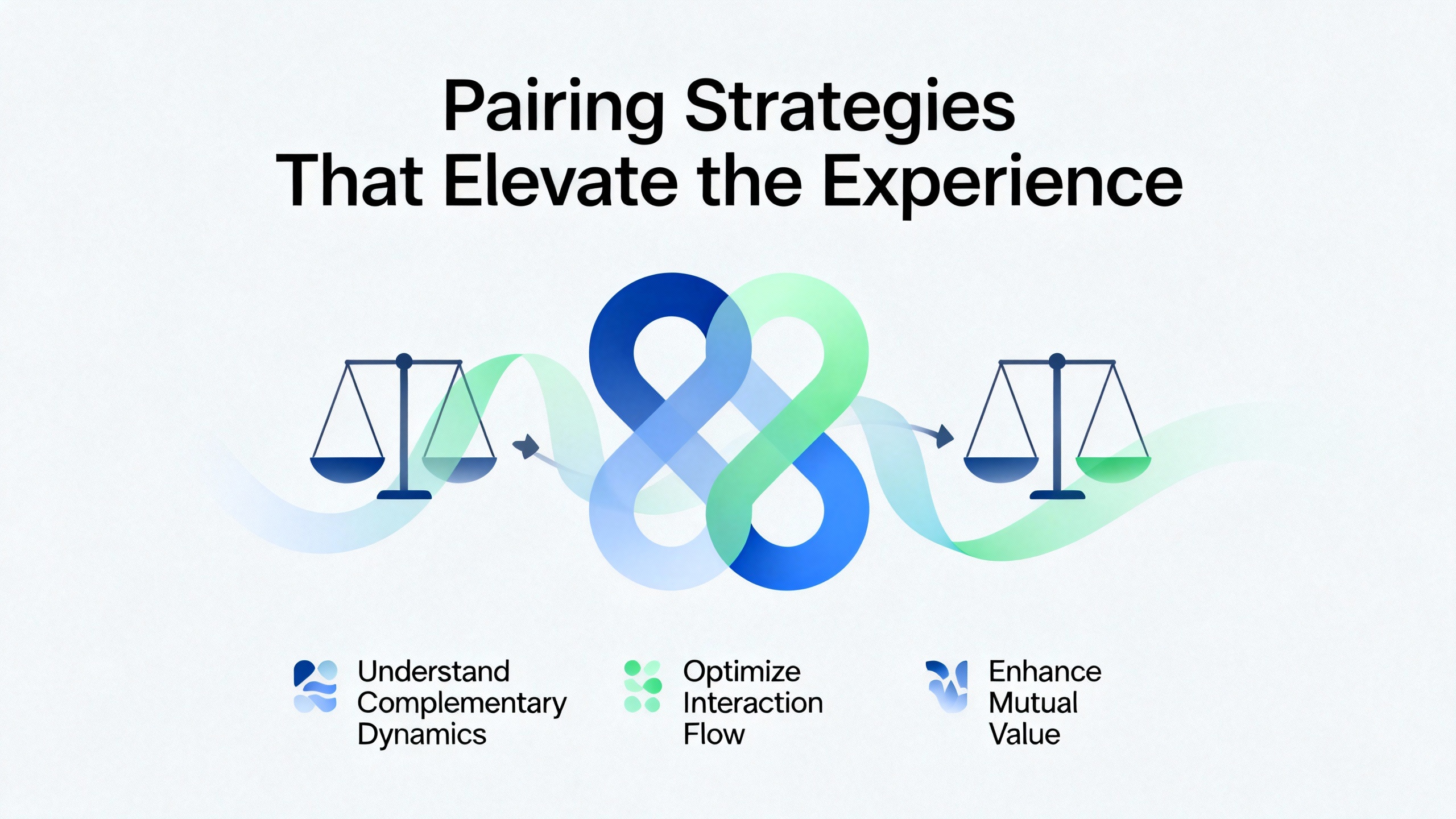 Pairing Strategies That Elevate the Experience

Understand Complementary Dynamics

Optimize Interaction Flow

Enhance Mutual Value